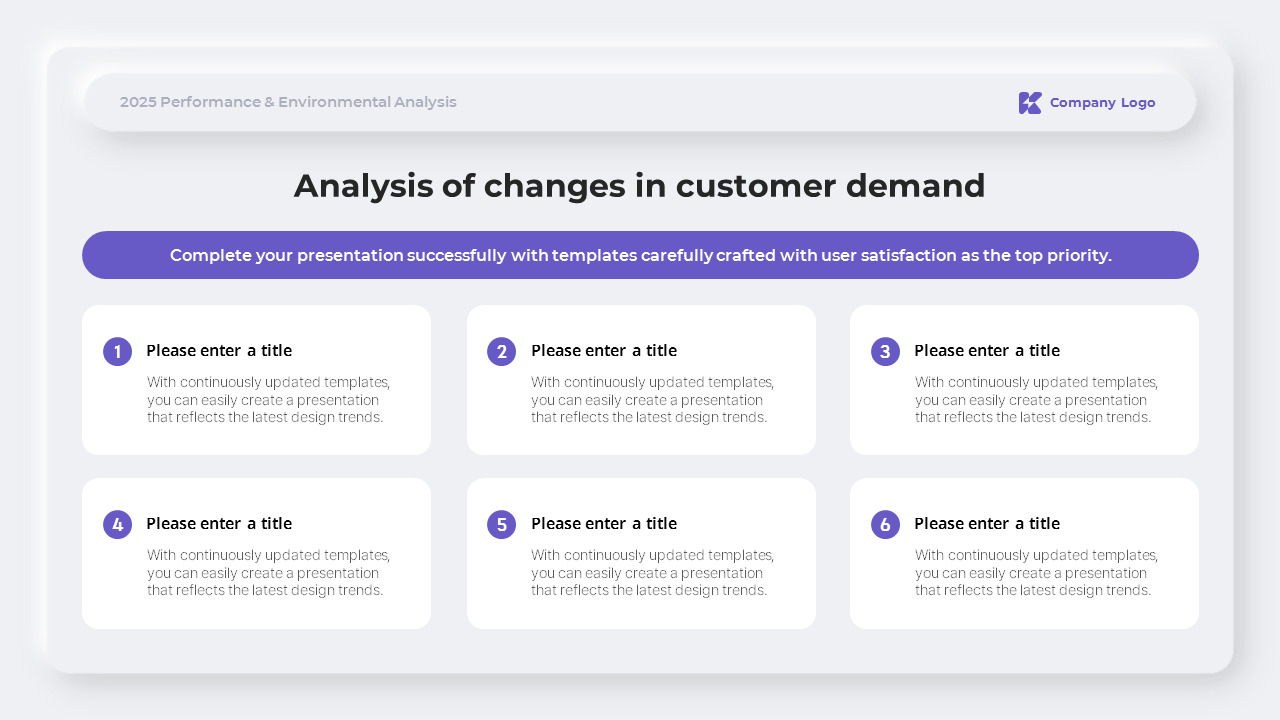 2025 Performance & Environmental Analysis

Company Logo

Analysis of changes in customer demand

Complete your presentation successfully with templates carefully crafted with user satisfaction as the top priority.

1 Please enter a title
With continuously updated templates, you can easily create a presentation that reflects the latest design trends.

2 Please enter a title
With continuously updated templates, you can easily create a presentation that reflects the latest design trends.

3 Please enter a title
With continuously updated templates, you can easily create a presentation that reflects the latest design trends.

4 Please enter a title
With continuously updated templates, you can easily create a presentation that reflects the latest design trends.

5 Please enter a title
With continuously updated templates, you can easily create a presentation that reflects the latest design trends.

6 Please enter a title
With continuously updated templates, you can easily create a presentation that reflects the latest design trends.